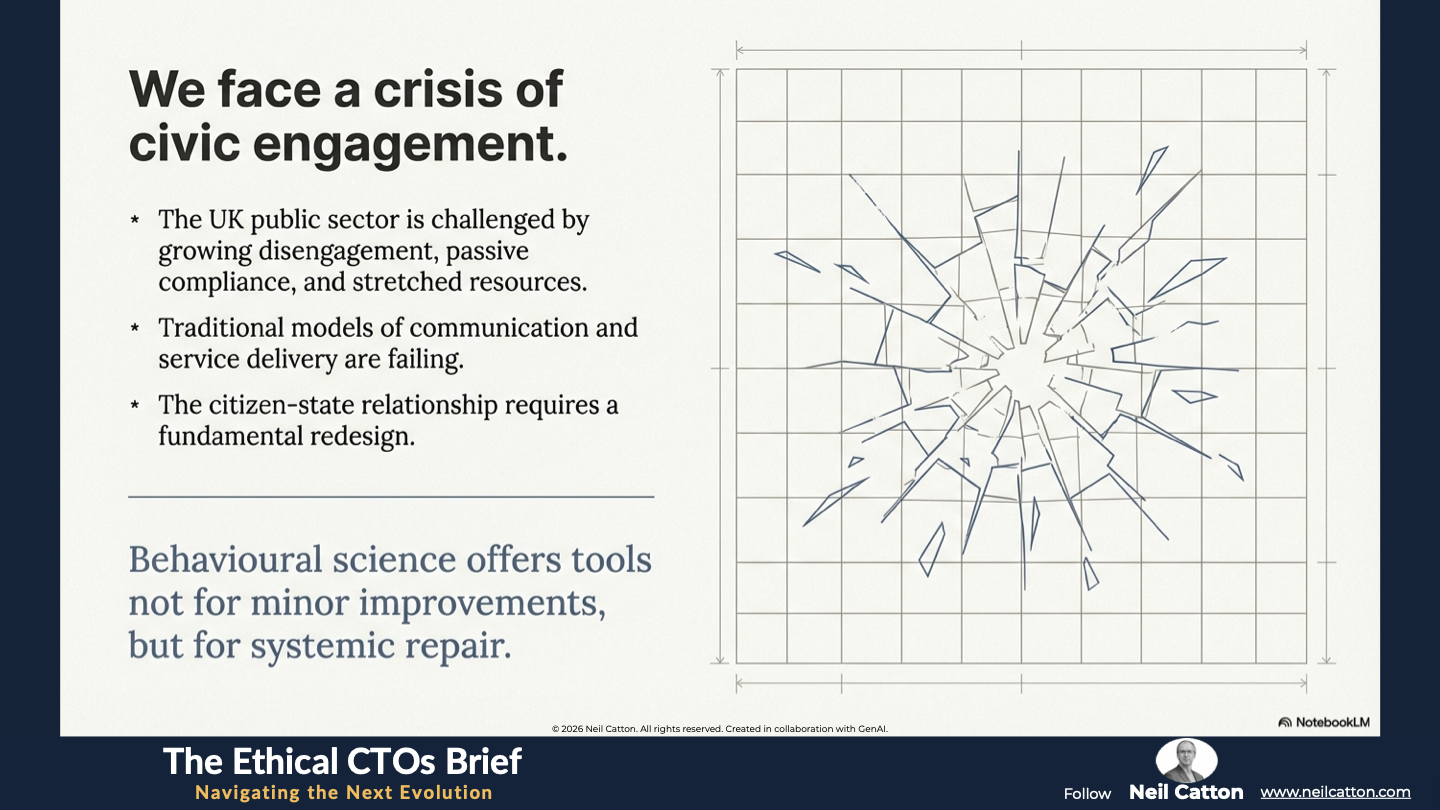 We face a crisis of civic engagement.

* The UK public sector is challenged by growing disengagement, passive compliance, and stretched resources.
* Traditional models of communication and service delivery are failing.
* The citizen-state relationship requires a fundamental redesign.

Behavioural science offers tools not for minor improvements, but for systemic repair.

© 2026 Neil Catton. All rights reserved. Created in collaboration with GenAI.

NotebookLM

The Ethical CTOs Brief
Navigating the Next Evolution

Follow Neil Catton www.neilcatton.com